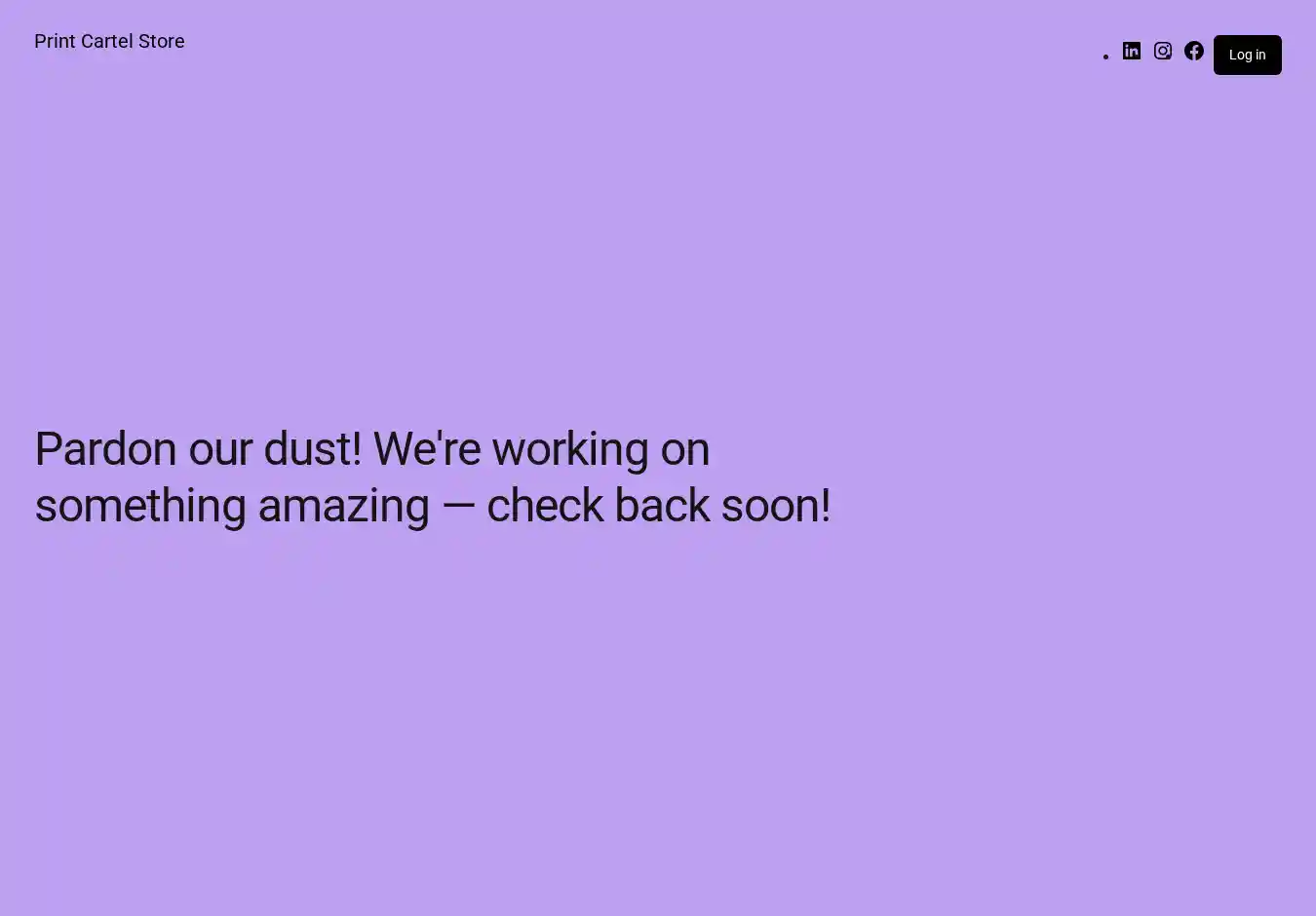 Print Cartel Store

Log in

Pardon our dust! We're working on something amazing — check back soon!